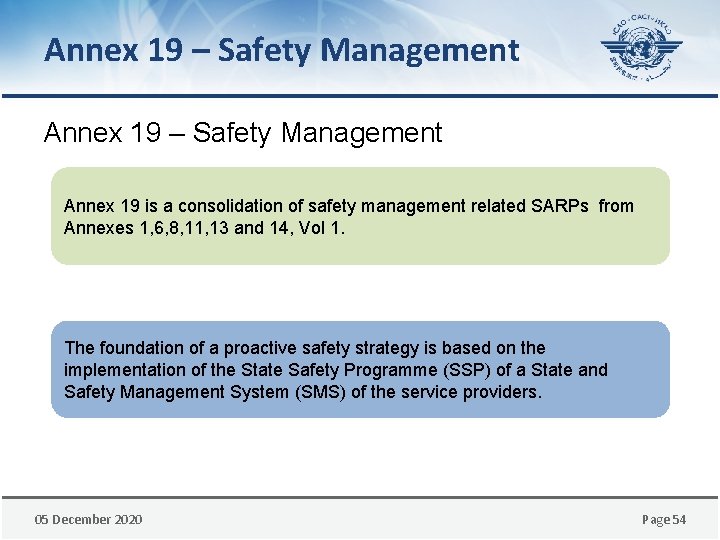 Annex 19 – Safety Management

ICAO • OACI • ИКАО

Annex 19 – Safety Management

Annex 19 is a consolidation of safety management related SARPs from Annexes 1,6,8,11,13 and 14, Vol 1.

The foundation of a proactive safety strategy is based on the implementation of the State Safety Programme (SSP) of a State and Safety Management System (SMS) of the service providers.

05 December 2020

Page 54